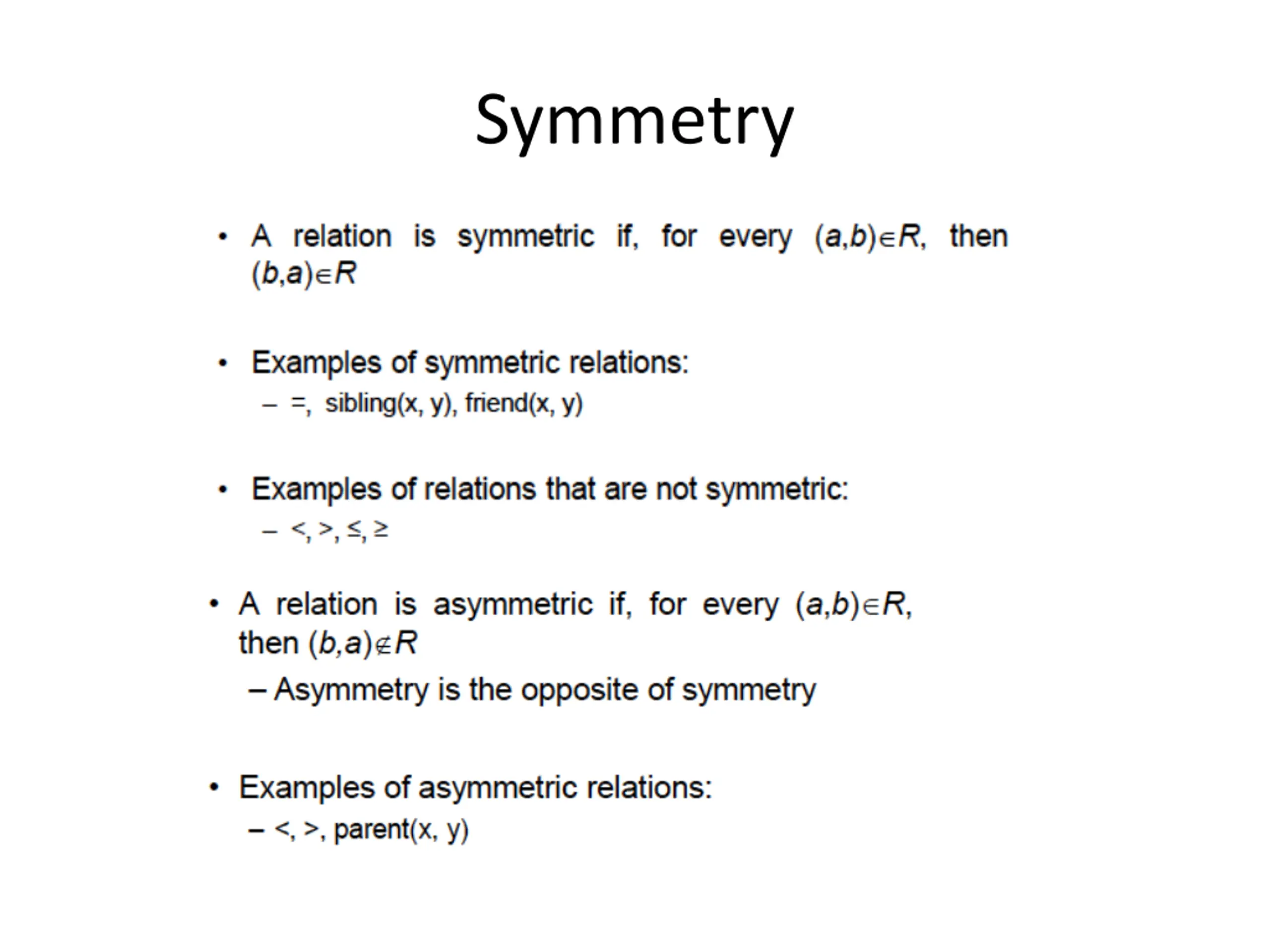 Symmetry

• A relation is symmetric if, for every $(a,b) \in R$, then $(b,a) \in R$

• Examples of symmetric relations:
– =, sibling(x, y), friend(x, y)

• Examples of relations that are not symmetric:
– <, >, ≤, ≥

• A relation is asymmetric if, for every $(a,b) \in R$, then $(b,a) \notin R$
– Asymmetry is the opposite of symmetry

• Examples of asymmetric relations:
– <, >, parent(x, y)